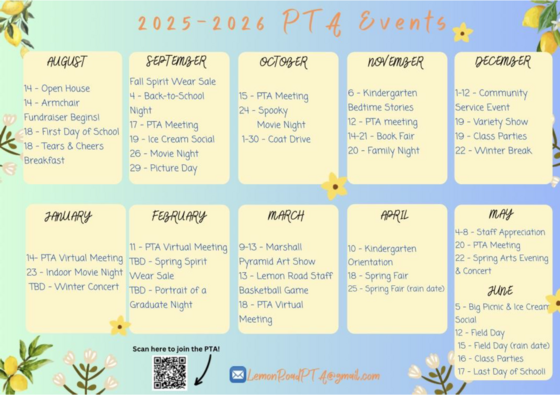 2025-2026 PTA Events

AUGUST

14 - Open House
14 - Armchair Fundraiser Begins!
18 - First Day of School
18 - Tears & Cheers Breakfast

SEPTEMBER

Fall Spirit Wear Sale
4 - Back-to-School Night
17 - PTA Meeting
19 - Ice Cream Social
26 - Movie Night
29 - Picture Day

OCTOBER

15 - PTA Meeting
24 - Spooky Movie Night
1-30 - Coat Drive

NOVEMBER

6 - Kindergarten Bedtime Stories
12 - PTA meeting
14-21 - Book Fair
20 - Family Night

DECEMBER

1-12 - Community Service Event
19 - Variety Show
19 - Class Parties
22 - Winter Break

JANUARY

14- PTA Virtual Meeting
23 - Indoor Movie Night
TBD - Winter Concert

FEBRUARY

11 - PTA Virtual Meeting
TBD - Spring Spirit Wear Sale
TBD - Portrait of a Graduate Night

MARCH

9-13 - Marshall Pyramid Art Show
13 - Lemon Road Staff Basketball Game
18 - PTA Virtual Meeting

APRIL

10 - Kindergarten Orientation
18 - Spring Fair
25 - Spring Fair (rain date)

MAY

4-8 - Staff Appreciation
20 - PTA Meeting
22 - Spring Arts Evening & Concert

JUNE

5 - Big Picnic & Ice Cream Social
12 - Field Day
15 - Field Day (rain date)
16 - Class Parties
17 - Last Day of School!

Scan here to join the PTA!

LemonRoadPTA@gmail.com